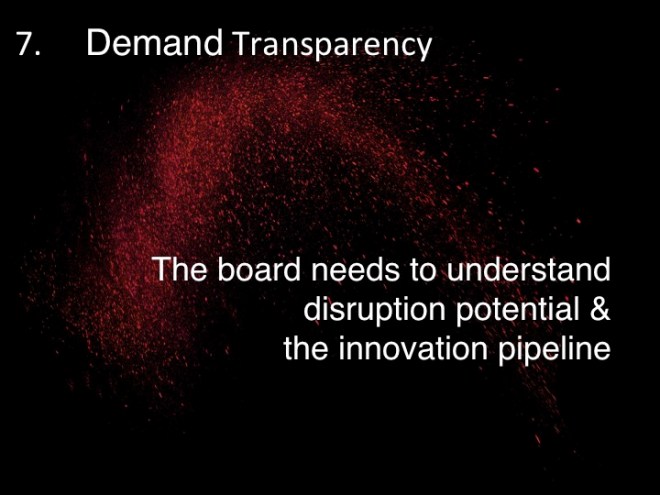 7. Demand Transparency

The board needs to understand disruption potential & the innovation pipeline